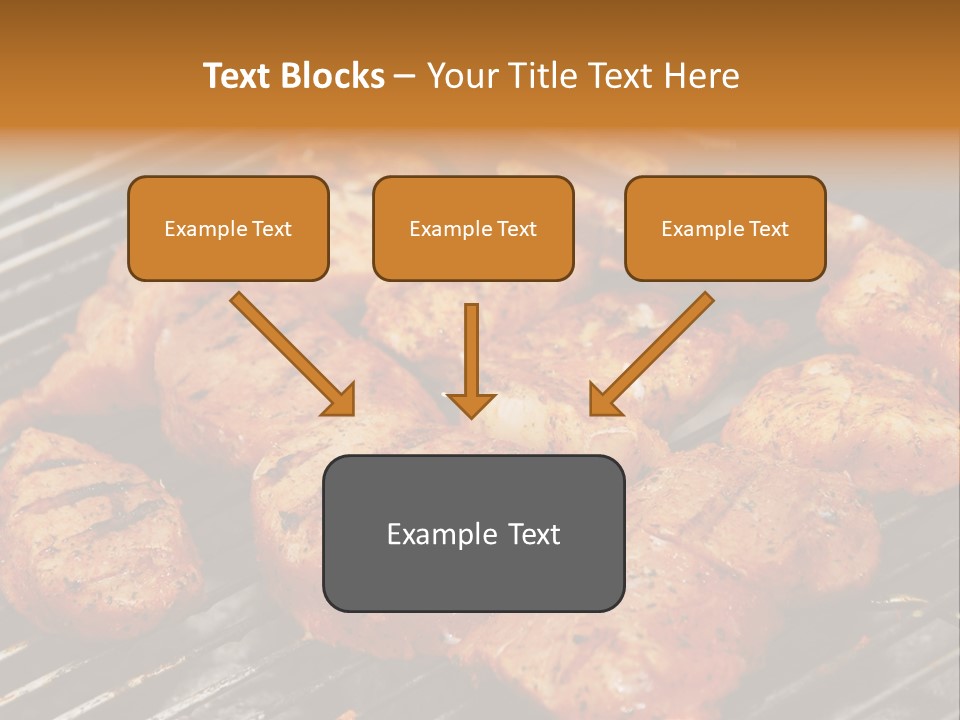 Text Blocks – Your Title Text Here

Example Text

Example Text

Example Text

Example Text